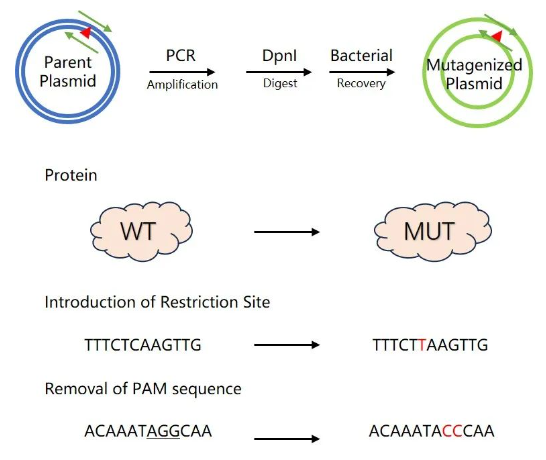 Parent Plasmid

PCR
Amplification

DpnI
Digest

Bacterial
Recovery

Mutagenized Plasmid

Protein

WT

MUT

Introduction of Restriction Site

TTTCTCAAGTTG

TTTCTTAAGTTG

Removal of PAM sequence

ACAAATAGGCAA

ACAAATACCCAA